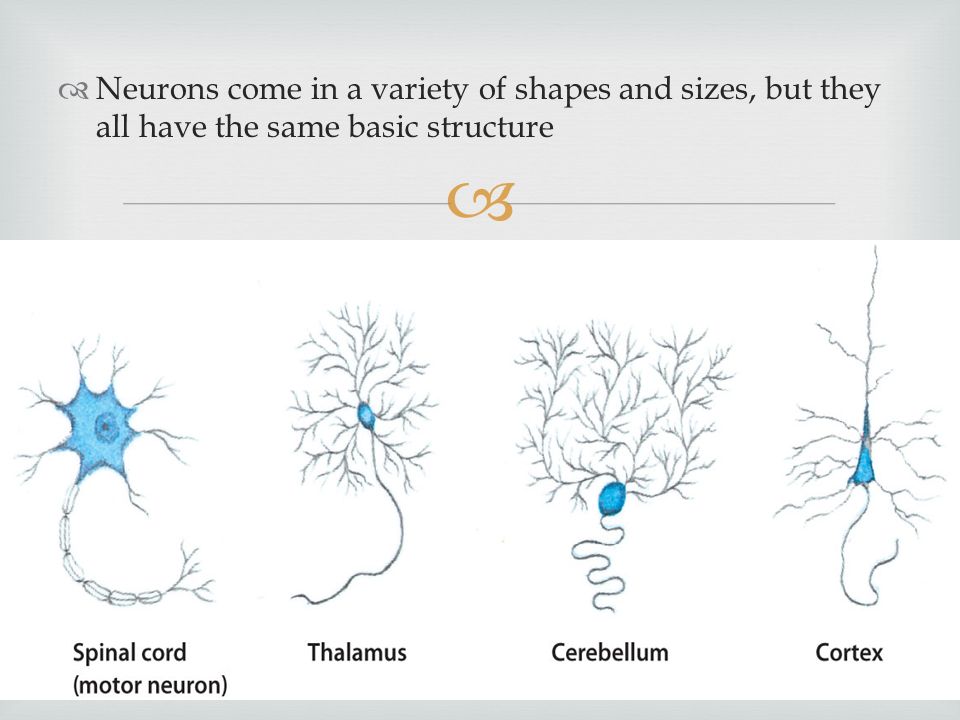 Neurons come in a variety of shapes and sizes, but they all have the same basic structure

Spinal cord (motor neuron)

Thalamus

Cerebellum

Cortex